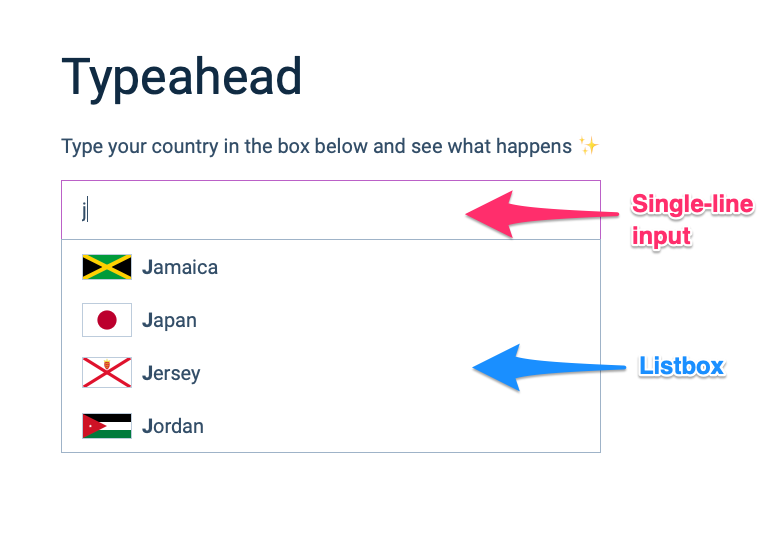 Typeahead

Type your country in the box below and see what happens ✨

j

Single-line input

Jamaica

Japan

Jersey

Listbox

Jordan